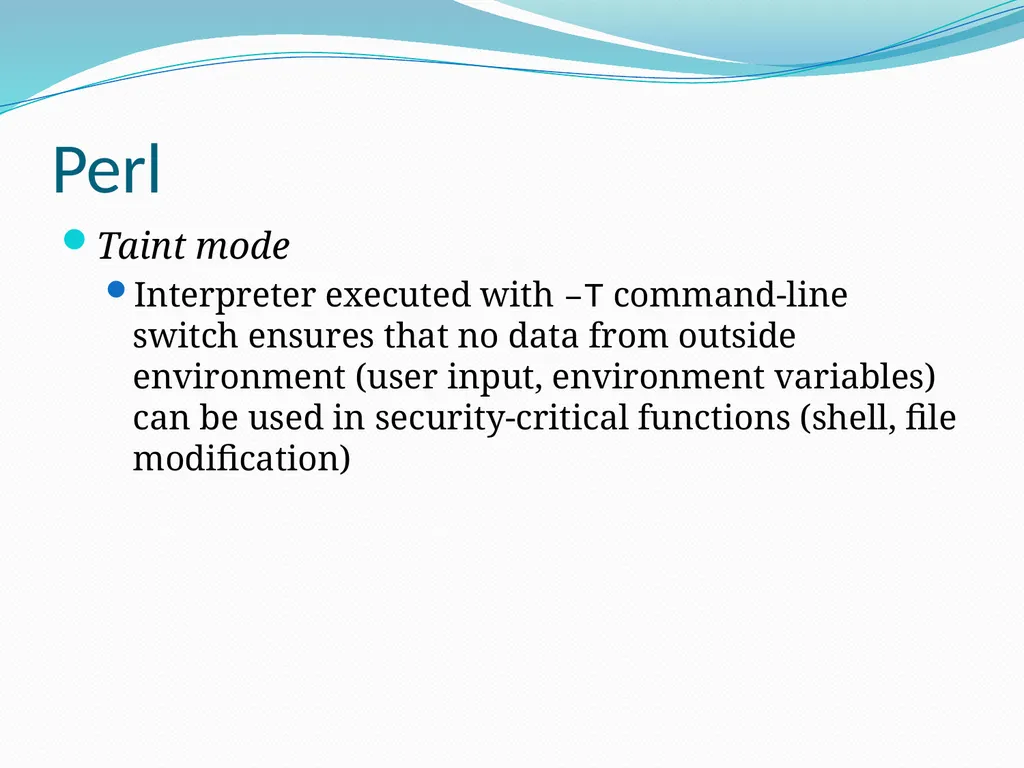 Perl

• Taint mode

• Interpreter executed with –T command-line switch ensures that no data from outside environment (user input, environment variables) can be used in security-critical functions (shell, file modification)